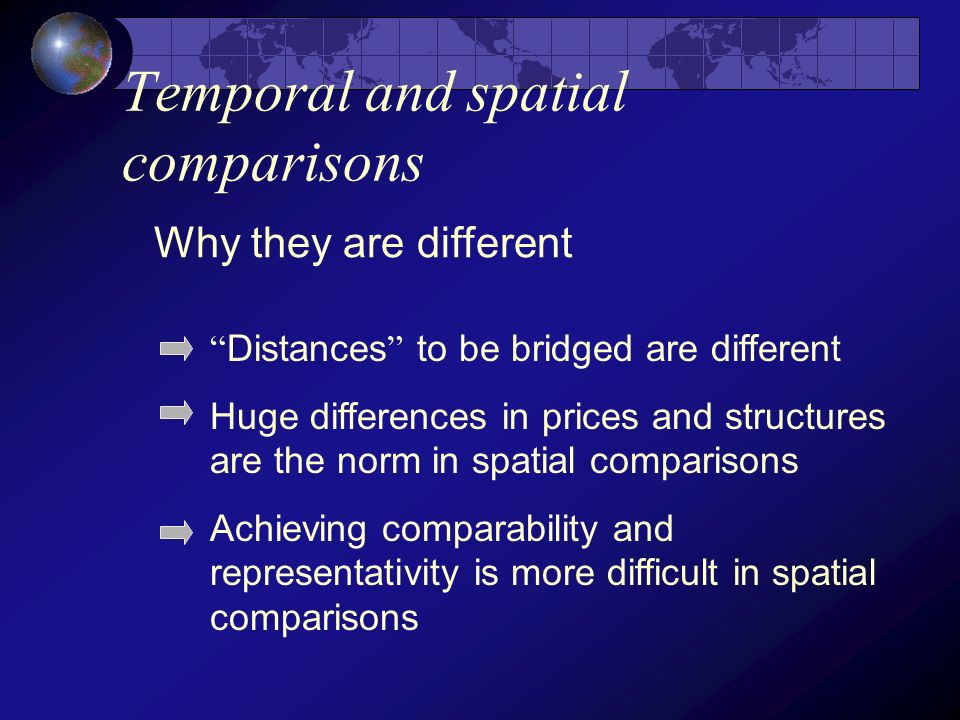 Temporal and spatial comparisons

Why they are different

“Distances” to be bridged are different

Huge differences in prices and structures are the norm in spatial comparisons

Achieving comparability and representativity is more difficult in spatial comparisons